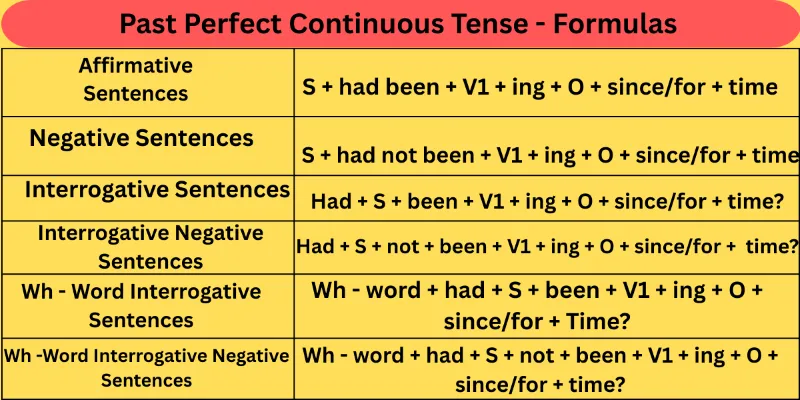 Past Perfect Continuous Tense - Formulas

| Affirmative Sentences | S + had been + V1 + ing + O + since/for + time |
|---|---|
| Negative Sentences | S + had not been + V1 + ing + O + since/for + time |
| Interrogative Sentences | Had + S + been + V1 + ing + O + since/for + time? |
| Interrogative Negative Sentences | Had + S + not + been + V1 + ing + O + since/for + time? |
| Wh - Word Interrogative Sentences | Wh - word + had + S + been + V1 + ing + O + since/for + Time? |
| Wh -Word Interrogative Negative Sentences | Wh - word + had + S + not + been + V1 + ing + O + since/for + time? |